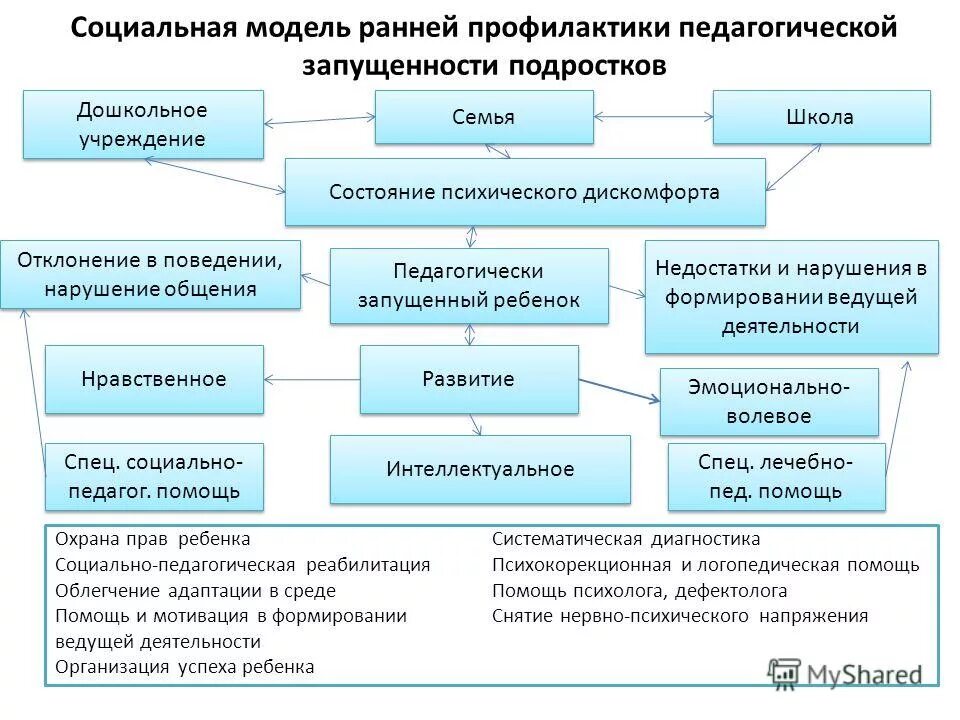 Социальная модель ранней профилактики педагогической запущенности подростков

Дошкольное учреждение

Семья

Школа

Состояние психического дискомфорта

Отклонение в поведении, нарушение общения

Педагогически запущенный ребенок

Недостатки и нарушения в формировании ведущей деятельности

Нравственное

Развитие

Эмоционально-волевое

Спец. социально-педагог. помощь

Интеллектуальное

Спец. лечебно-пед. помощь

Охрана прав ребенка
Социально-педагогическая реабилитация
Облегчение адаптации в среде
Помощь и мотивация в формировании ведущей деятельности
Организация успеха ребенка

Систематическая диагностика
Психокорекционная и логопедическая помощь
Помощь психолога, дефектолога
Снятие нервно-психического напряжения

MyShared